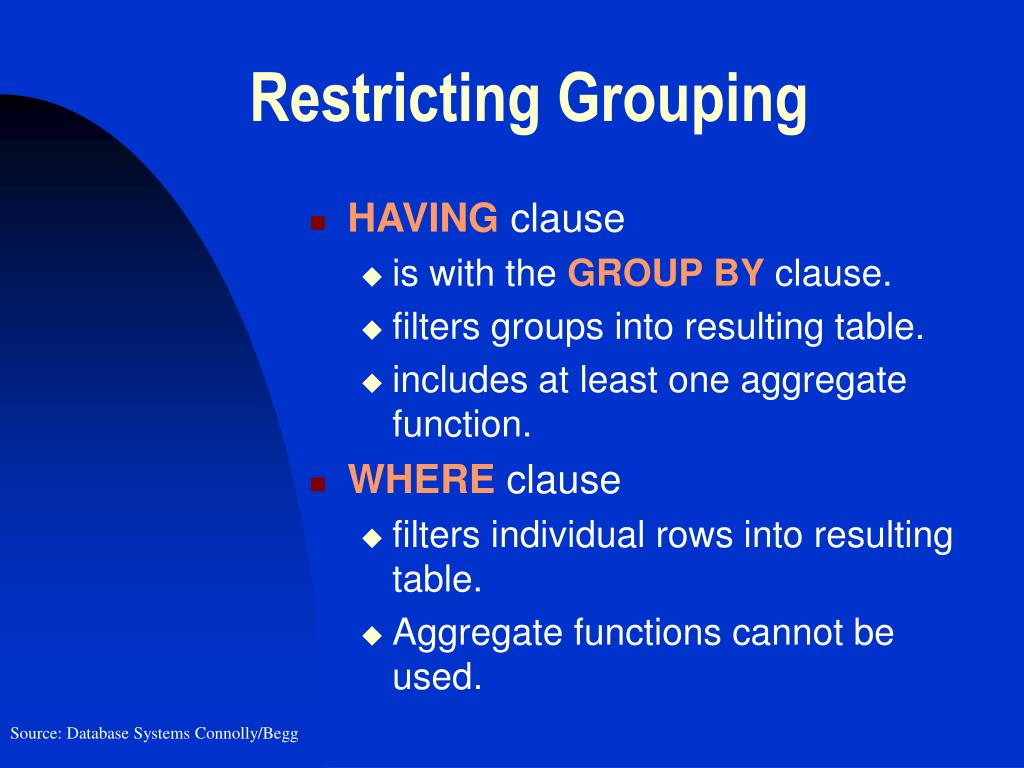 Restricting Grouping

HAVING clause
is with the GROUP BY clause.
filters groups into resulting table.
includes at least one aggregate function.

WHERE clause
filters individual rows into resulting table.
Aggregate functions cannot be used.

Source: Database Systems Connolly/Begg